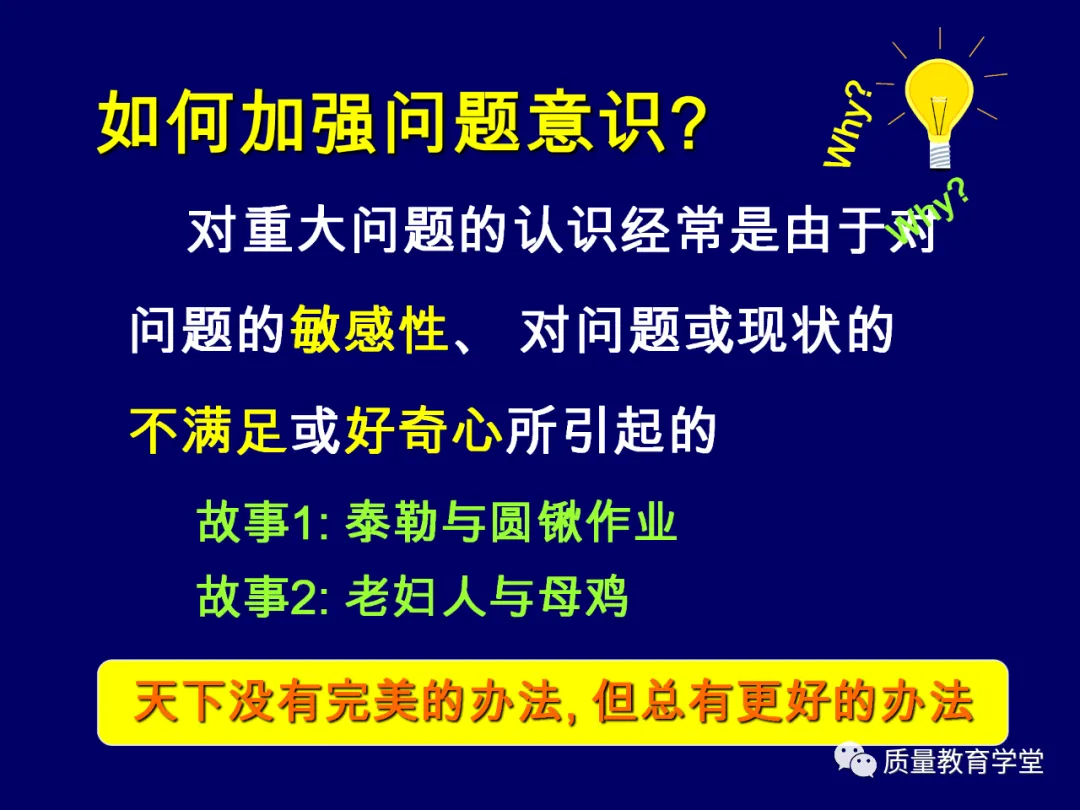 如何加强问题意识?

Why?

Why?

对重大问题的认识经常是由于对问题的敏感性、 对问题或现状的不满足或好奇心所引起的

故事1: 泰勒与圆锹作业

故事2: 老妇人与母鸡

天下没有完美的办法, 但总有更好的办法

质量教育学堂